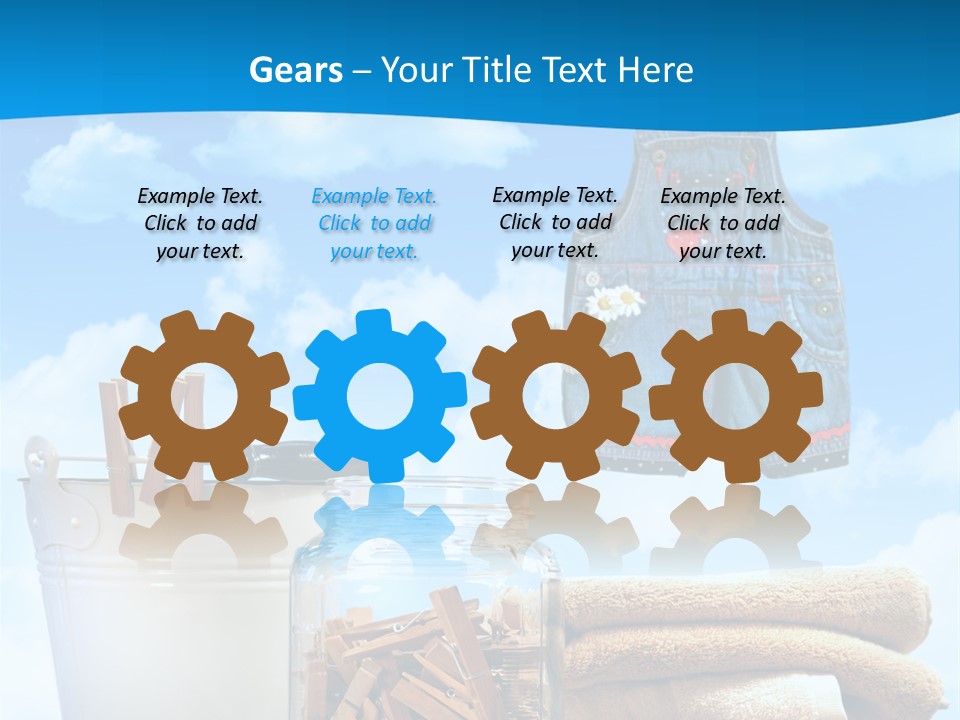 Gears – Your Title Text Here

Example Text. Click to add your text.

Example Text. Click to add your text.

Example Text. Click to add your text.

Example Text. Click to add your text.